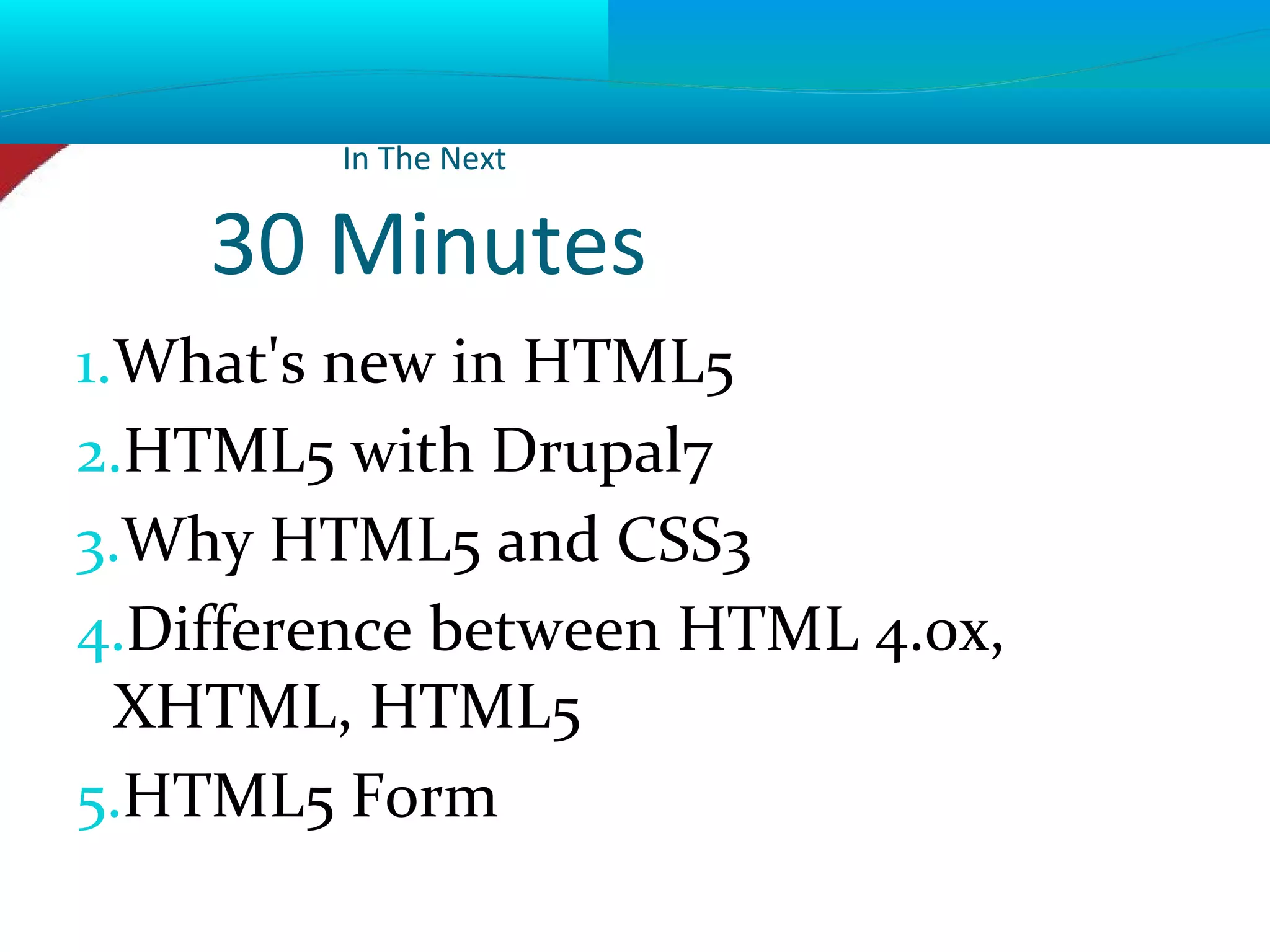 In The Next

30 Minutes

1. What's new in HTML5
2. HTML5 with Drupal7
3. Why HTML5 and CSS3
4. Difference between HTML 4.0x, XHTML, HTML5
5. HTML5 Form